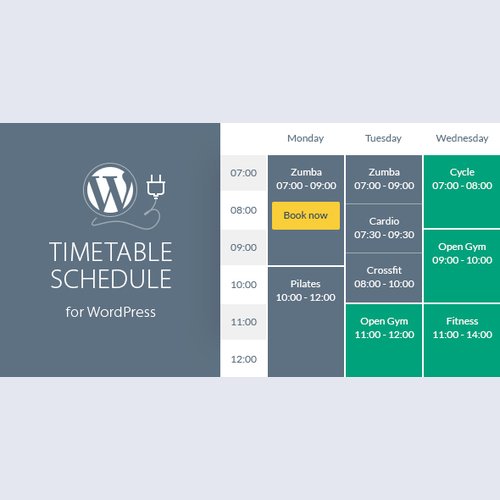 TIMETABLE SCHEDULE
for WordPress

| | Monday | Tuesday | Wednesday |
|---|---|---|---|
| 07:00 | Zumba 07:00 - 09:00 | Zumba 07:00 - 09:00 | Cycle 07:00 - 08:00 |
| 08:00 | Book now | Cardio 07:30 - 09:30 | |
| 09:00 | | Crossfit 08:00 - 10:00 | Open Gym 09:00 - 10:00 |
| 10:00 | Pilates 10:00 - 12:00 | | |
| 11:00 | | Open Gym 11:00 - 12:00 | Fitness 11:00 - 14:00 |
| 12:00 | | | |